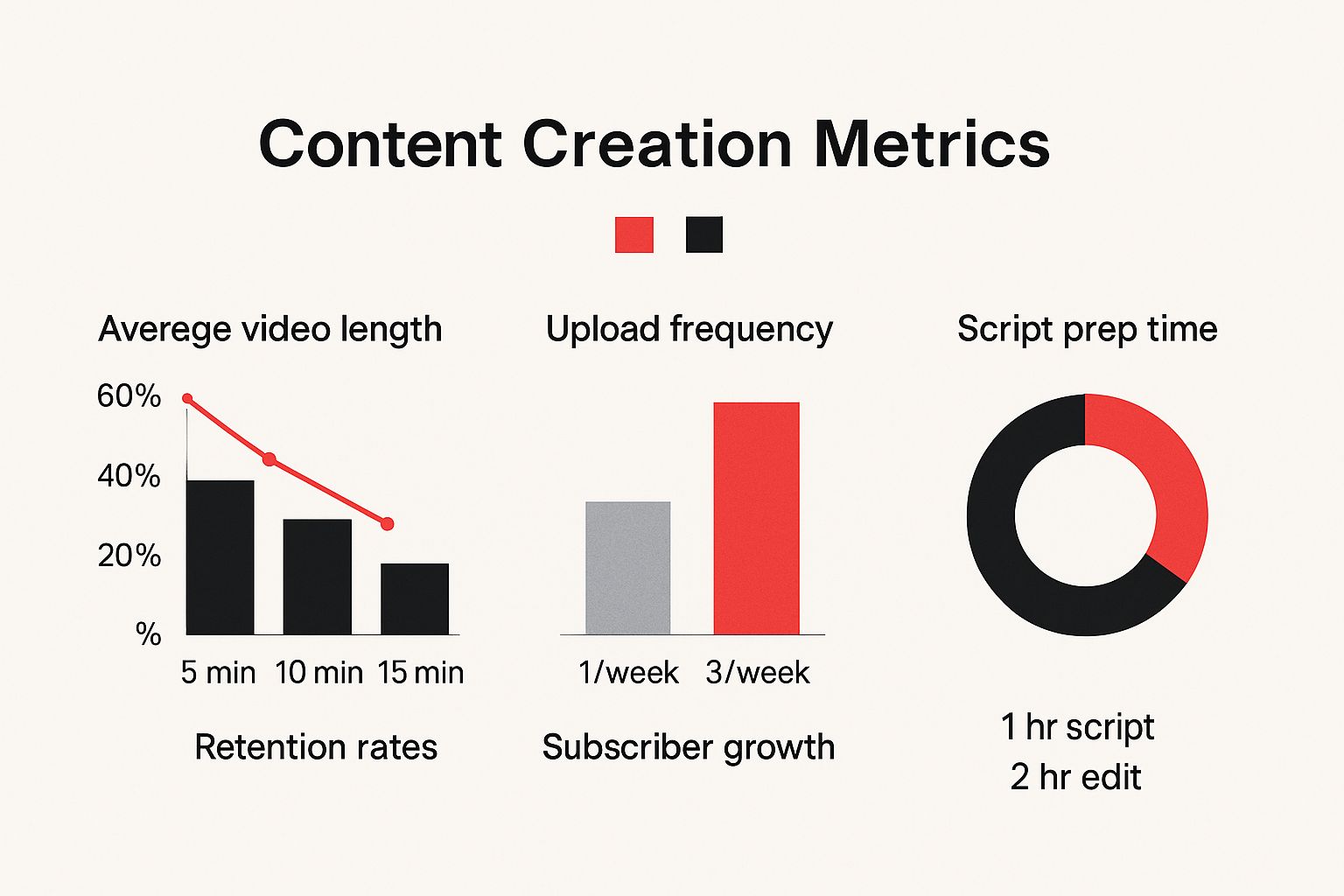 Content Creation Metrics

Averege video length

60%
40%
20%
%

5 min 10 min 15 min

Retention rates

Upload frequency

1/week 3/week

Subscriber growth

Script prep time

1 hr script
2 hr edit